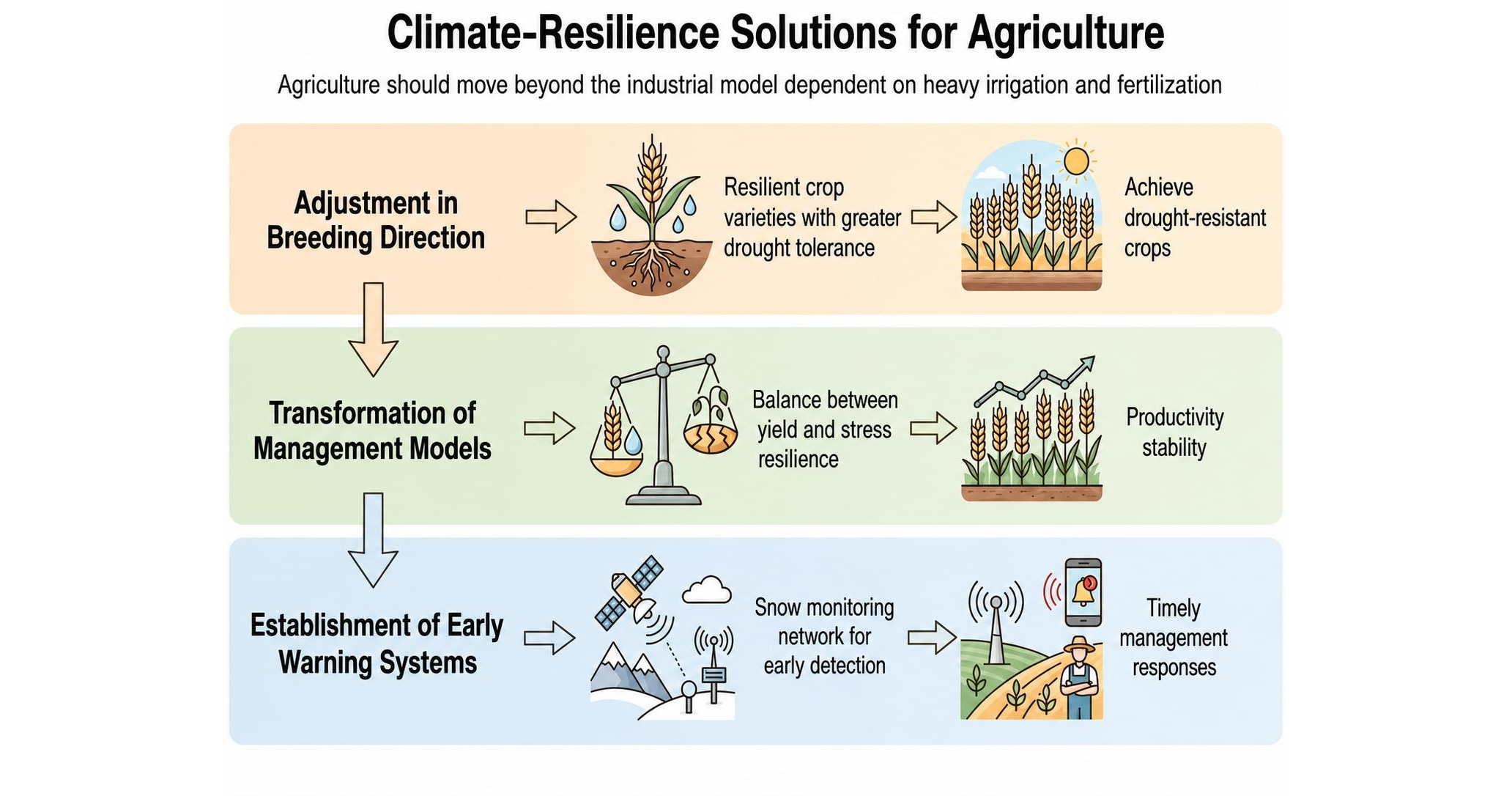 Climate-Resilience Solutions for Agriculture

Agriculture should move beyond the industrial model dependent on heavy irrigation and fertilization

Adjustment in Breeding Direction

Resilient crop varieties with greater drought tolerance

Achieve drought-resistant crops

Transformation of Management Models

Balance between yield and stress resilience

Productivity stability

Establishment of Early Warning Systems

Snow monitoring network for early detection

Timely management responses